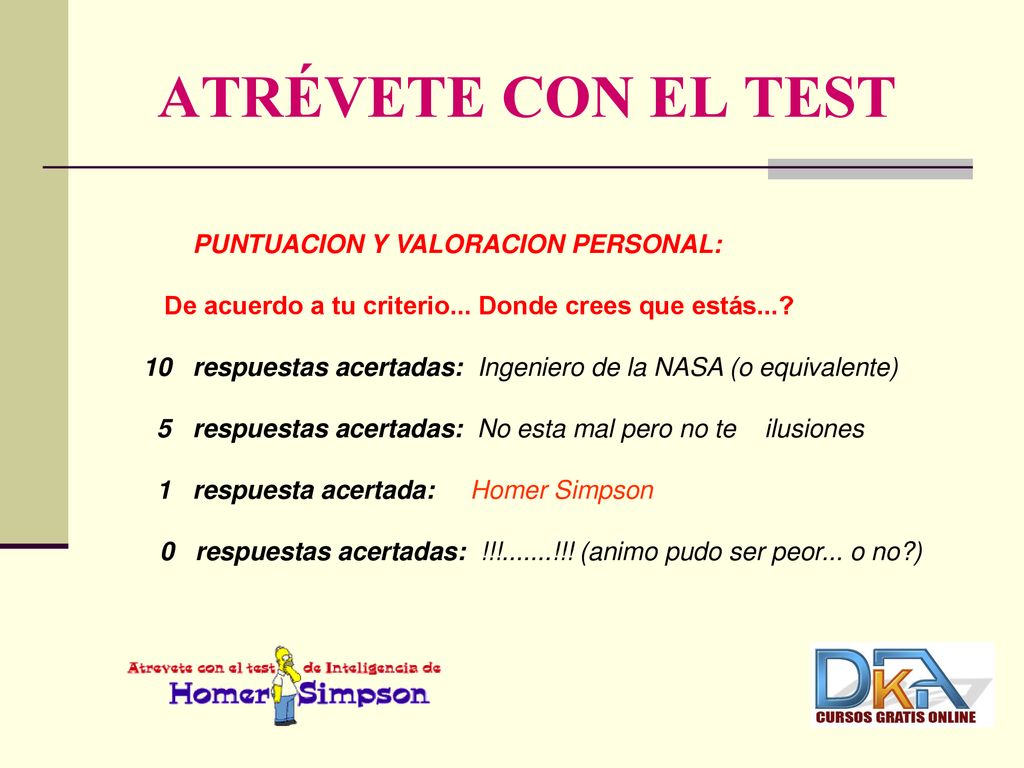 ATRÉVETE CON EL TEST

PUNTUACION Y VALORACION PERSONAL:

De acuerdo a tu criterio... Donde crees que estás...?

10 respuestas acertadas: Ingeniero de la NASA (o equivalente)

5 respuestas acertadas: No esta mal pero no te ilusiones

1 respuesta acertada: Homer Simpson

0 respuestas acertadas: !!!.......!!! (animo pudo ser peor... o no?)

Atrevete con el test de Inteligencia de Homer Simpson

DKA CURSOS GRATIS ONLINE